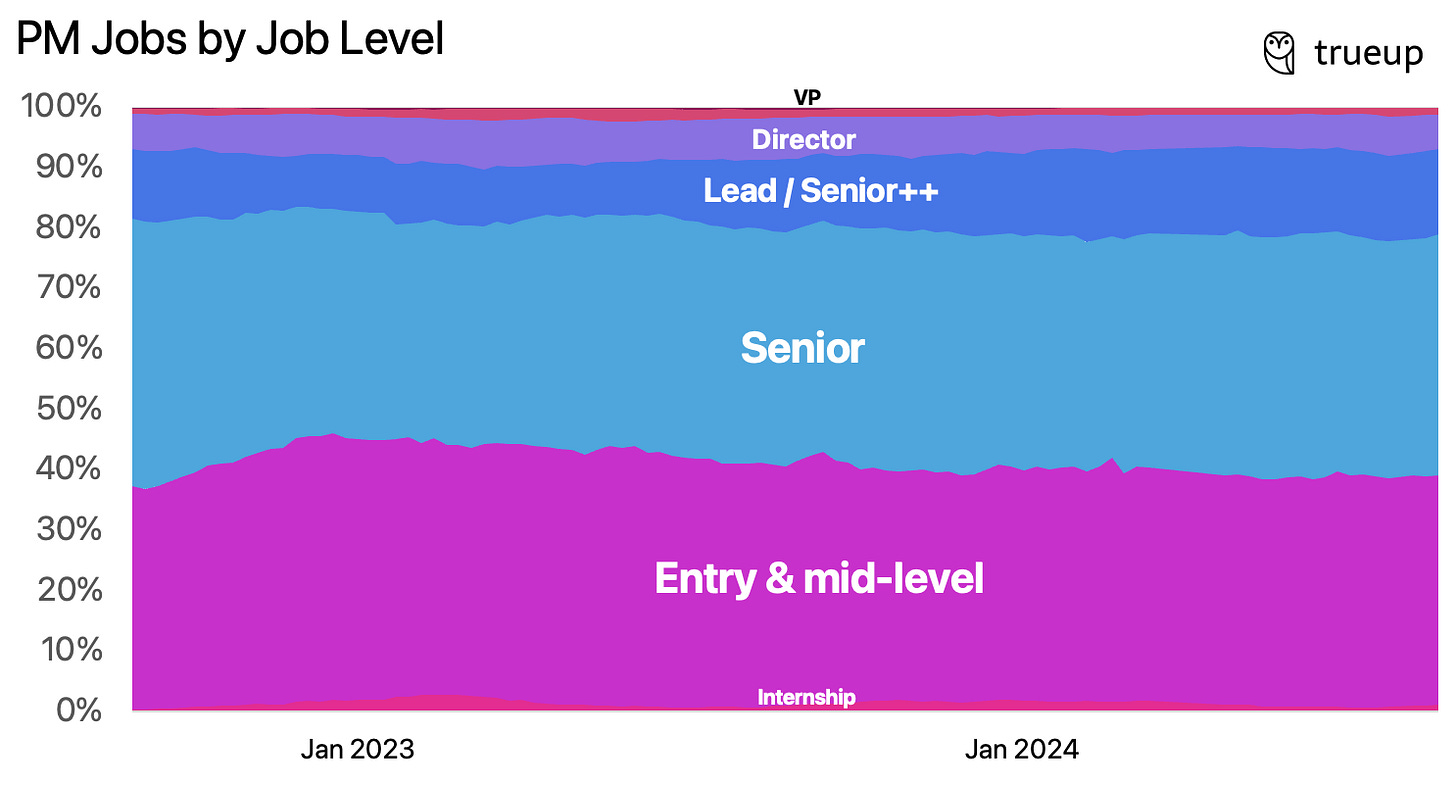 PM Jobs by Job Level

trueup

100%
90%
80%
70%
60%
50%
40%
30%
20%
10%
0%

VP
Director
Lead / Senior++
Senior
Entry & mid-level
Internship

Jan 2023
Jan 2024